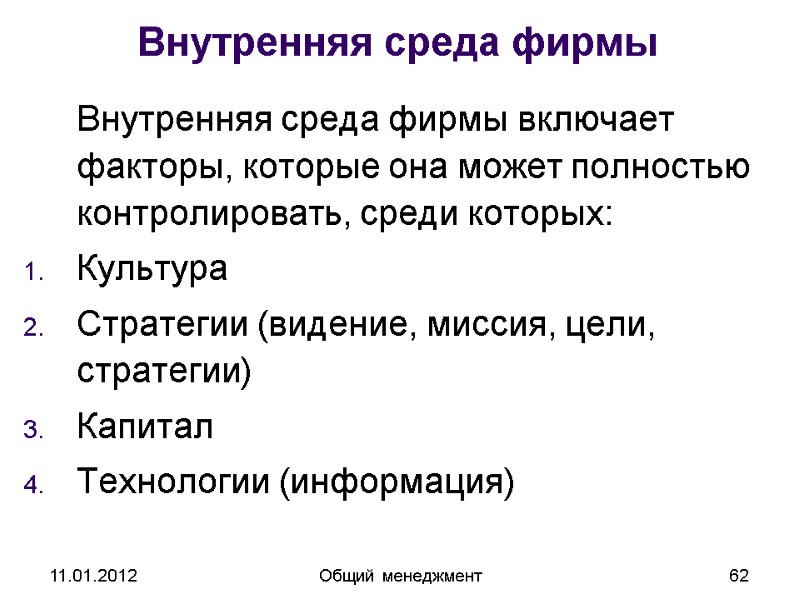 Внутренняя среда фирмы

Внутренняя среда фирмы включает факторы, которые она может полностью контролировать, среди которых:

1. Культура
2. Стратегии (видение, миссия, цели, стратегии)
3. Капитал
4. Технологии (информация)

11.01.2012 Общий менеджмент 62